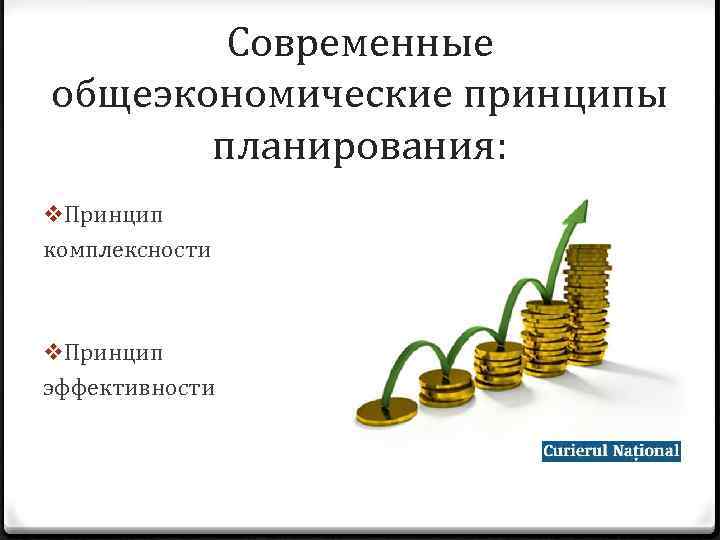 Современные общеэкономические принципы планирования:

❖Принцип комплексности

❖Принцип эффективности

Curierul Național